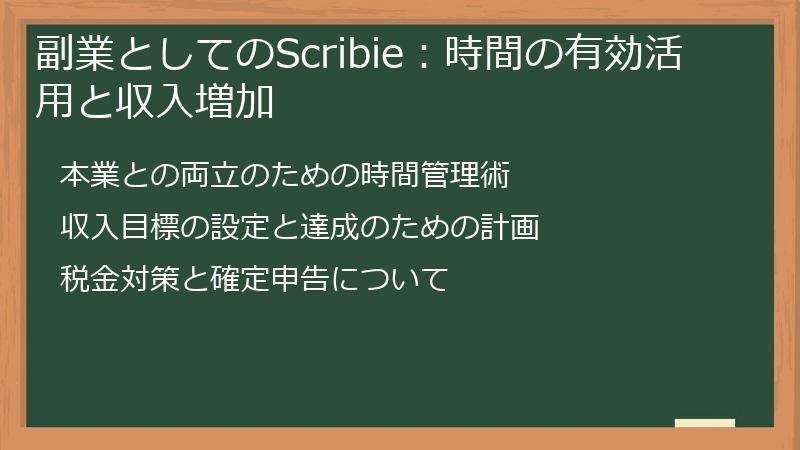 副業としてのScribie：時間の有効活用と収入増加

本業との両立のための時間管理術

収入目標の設定と達成のための計画

税金対策と確定申告について